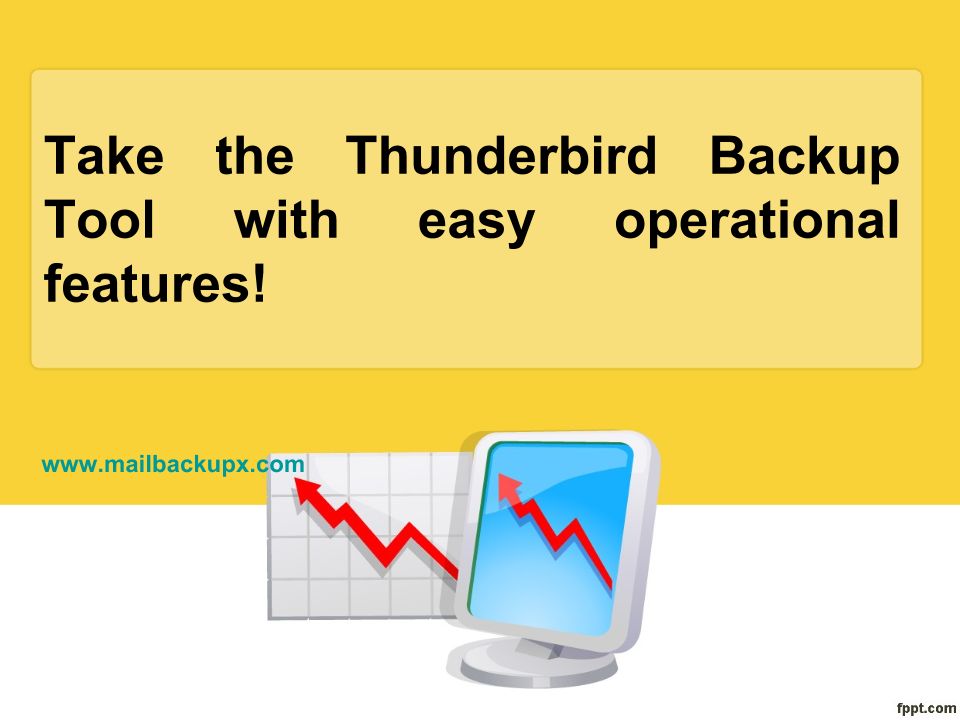 Take the Thunderbird Backup Tool with easy operational features!

www.mailbackupx.com

fppt.com